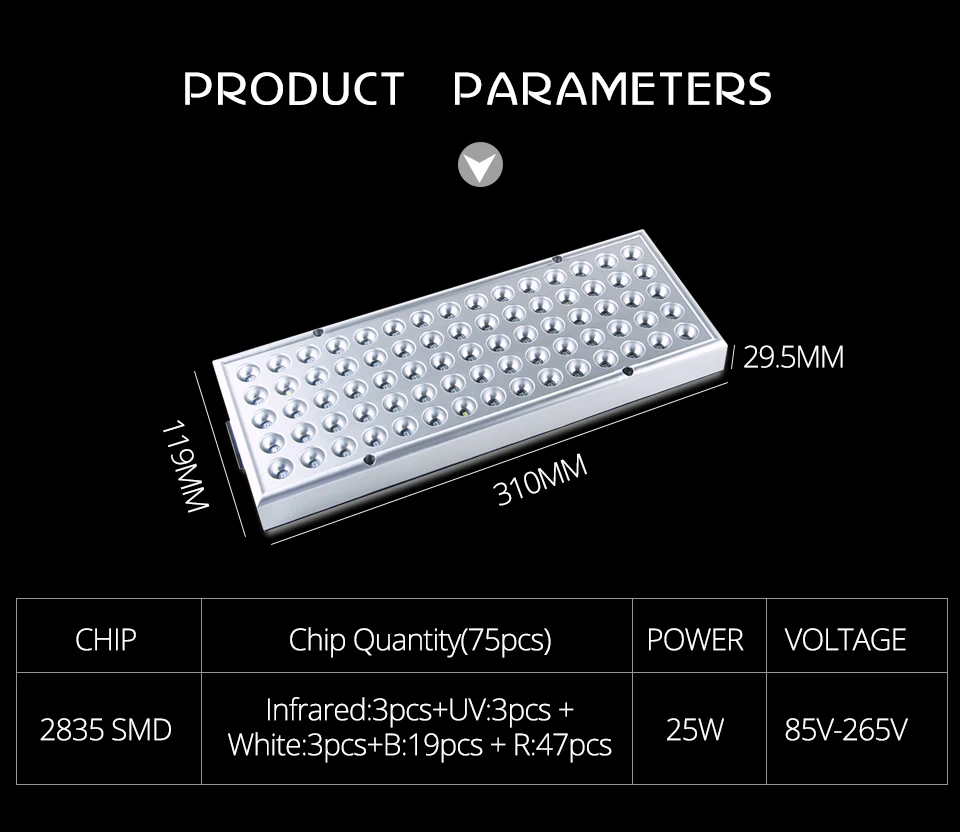 PRODUCT PARAMETERS

29.5MM

119MM

310MM

| CHIP | Chip Quantity(75pcs) | POWER | VOLTAGE |
|---|---|---|---|
| 2835 SMD | Infrared:3pcs+UV:3pcs + White:3pcs+B:19pcs + R:47pcs | 25W | 85V-265V |